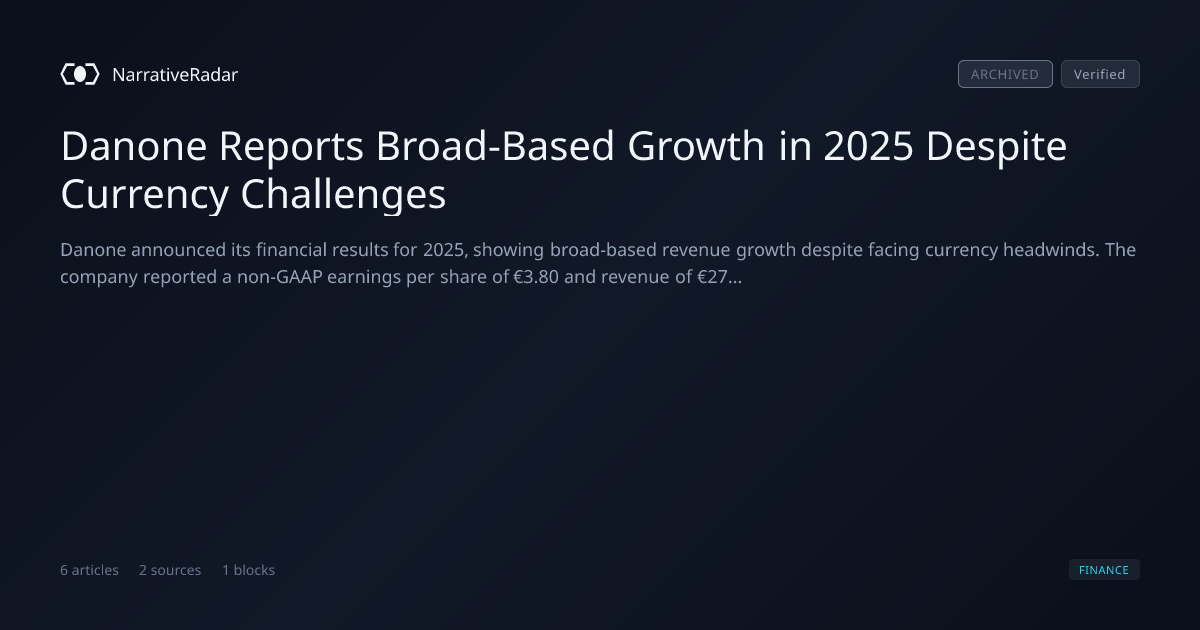 NarrativeRadar

ARCHIVED Verified

Danone Reports Broad-Based Growth in 2025 Despite Currency Challenges

Danone announced its financial results for 2025, showing broad-based revenue growth despite facing currency headwinds. The company reported a non-GAAP earnings per share of €3.80 and revenue of €27...

6 articles 2 sources 1 blocks

FINANCE